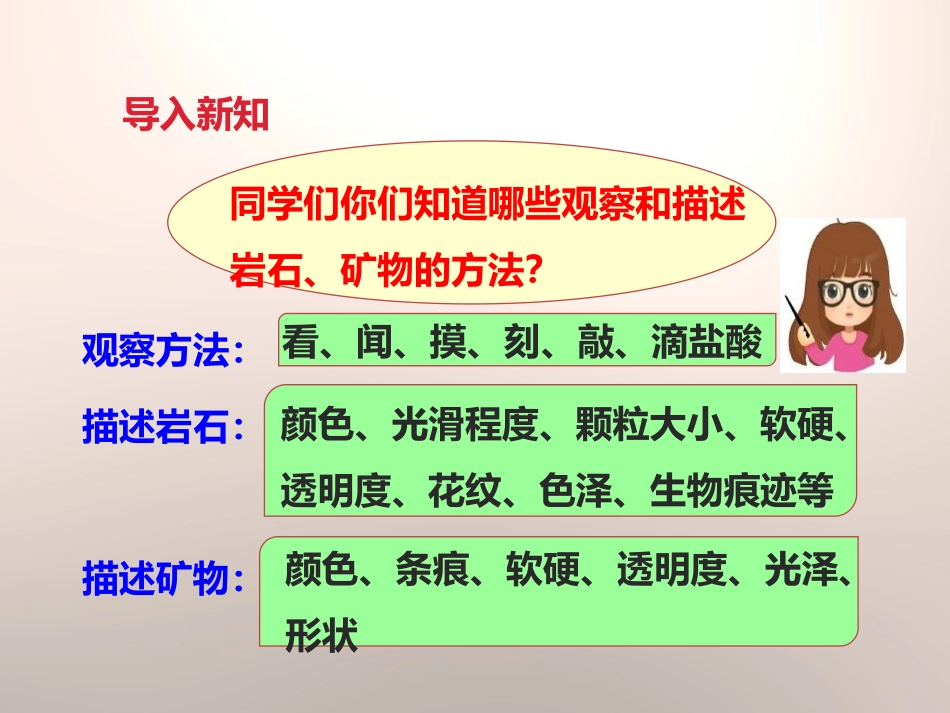 导入新知

同学们你们知道哪些观察和描述岩石、矿物的方法?

观察方法: 看、闻、摸、刻、敲、滴盐酸

描述岩石: 颜色、光滑程度、颗粒大小、软硬、透明度、花纹、色泽、生物痕迹等

描述矿物: 颜色、条痕、软硬、透明度、光泽、形状